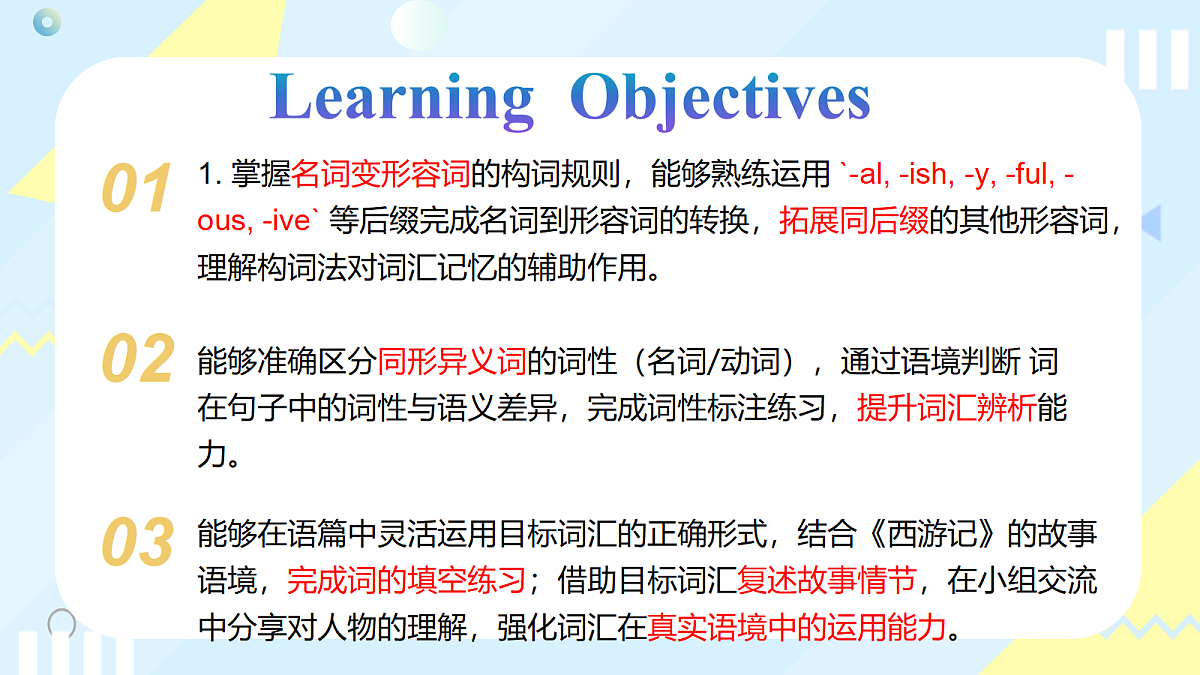 Learning Objectives

01
1. 掌握名词变形容词的构词规则，能够熟练运用 `-al, -ish, -y, -ful, -ous, -ive` 等后缀完成名词到形容词的转换，拓展同后缀的其他形容词，理解构词法对词汇记忆的辅助作用。

02
能够准确区分同形异义词的词性（名词/动词），通过语境判断 词在句子中的词性与语义差异，完成词性标注练习，提升词汇辨析能力。

03
能够在语篇中灵活运用目标词汇的正确形式，结合《西游记》的故事语境，完成词的填空练习；借助目标词汇复述故事情节，在小组交流中分享对人物的理解，强化词汇在真实语境中的运用能力。